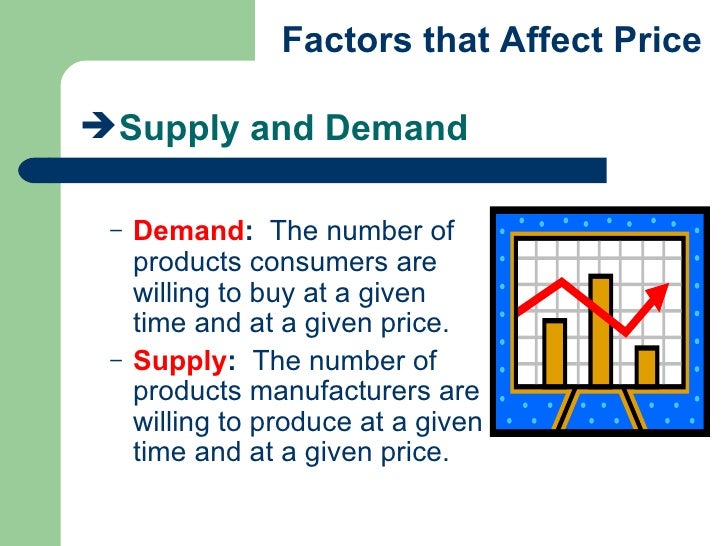 Factors that Affect Price

➔Supply and Demand

– Demand: The number of products consumers are willing to buy at a given time and at a given price.

– Supply: The number of products manufacturers are willing to produce at a given time and at a given price.